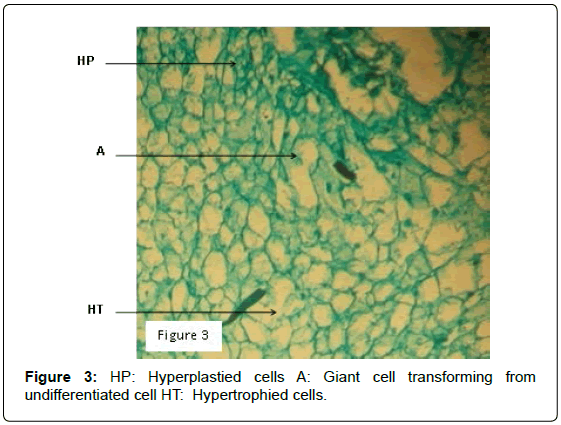 HP

A

HT

Figure 3

Figure 3: HP: Hyperplastied cells A: Giant cell transforming from undifferentiated cell HT: Hypertrophied cells.